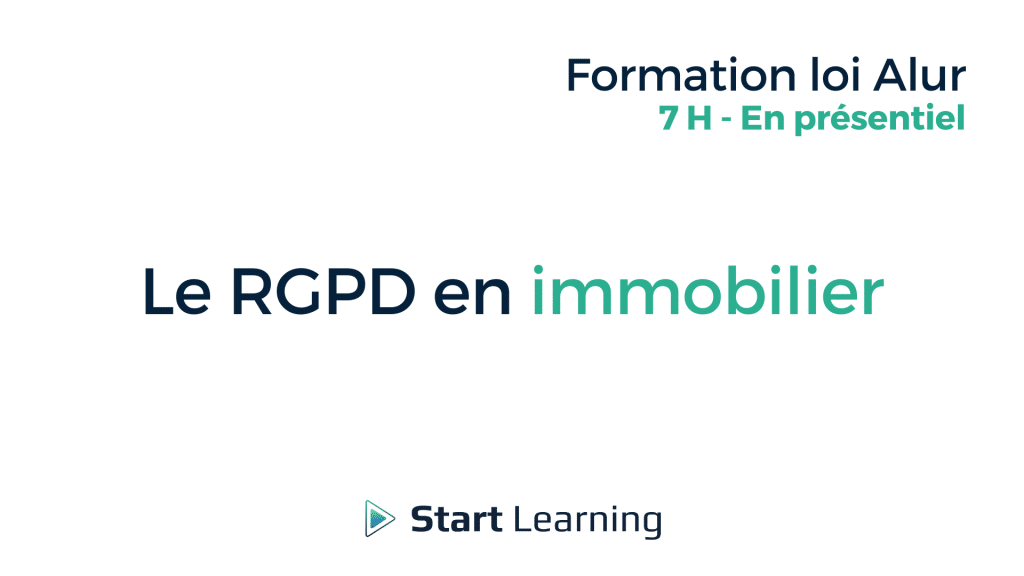 Formation loi Alur
7 H - En présentiel

Le RGPD en immobilier

Start Learning